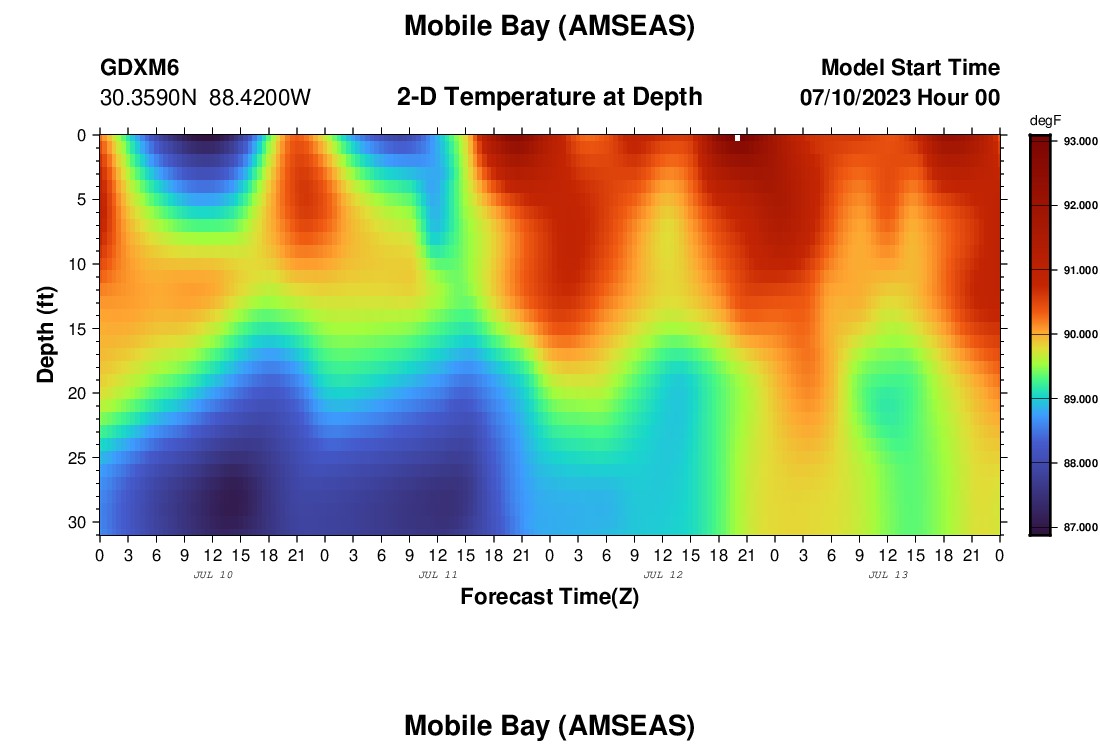 Mobile Bay (AMSEAS)

GDXM6
30.3590N 88.4200W

2-D Temperature at Depth

Model Start Time
07/10/2023 Hour 00

degF
93.000
92.000
91.000
90.000
89.000
88.000
87.000

Depth (ft)
0
5
10
15
20
25
30

0 3 6 9 12 15 18 21 0 3 6 9 12 15 18 21 0 3 6 9 12 15 18 21 0 3 6 9 12 15 18 21 0
JUL 10
JUL 11
JUL 12
JUL 13
Forecast Time(Z)

Mobile Bay (AMSEAS)